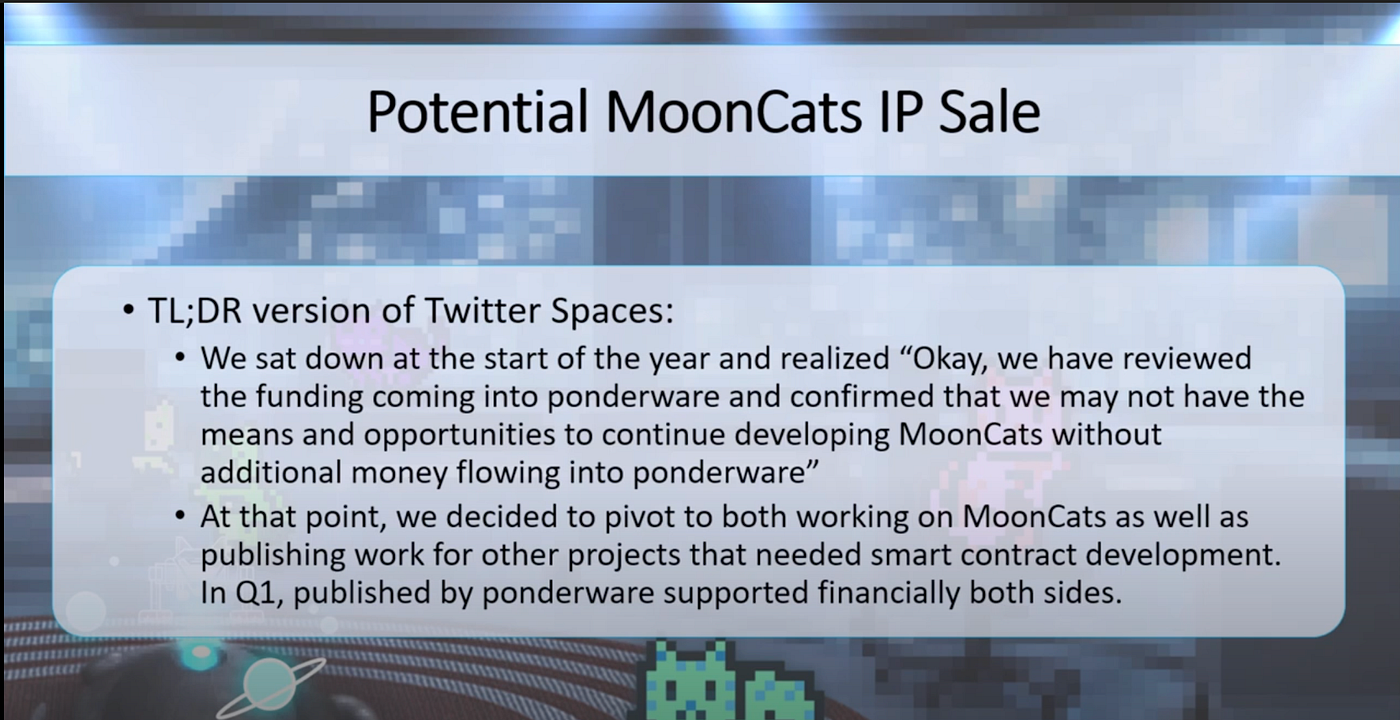 Potential MoonCats IP Sale

• TL;DR version of Twitter Spaces:
  • We sat down at the start of the year and realized “Okay, we have reviewed the funding coming into ponderware and confirmed that we may not have the means and opportunities to continue developing MoonCats without additional money flowing into ponderware”
  • At that point, we decided to pivot to both working on MoonCats as well as publishing work for other projects that needed smart contract development. In Q1, published by ponderware supported financially both sides.